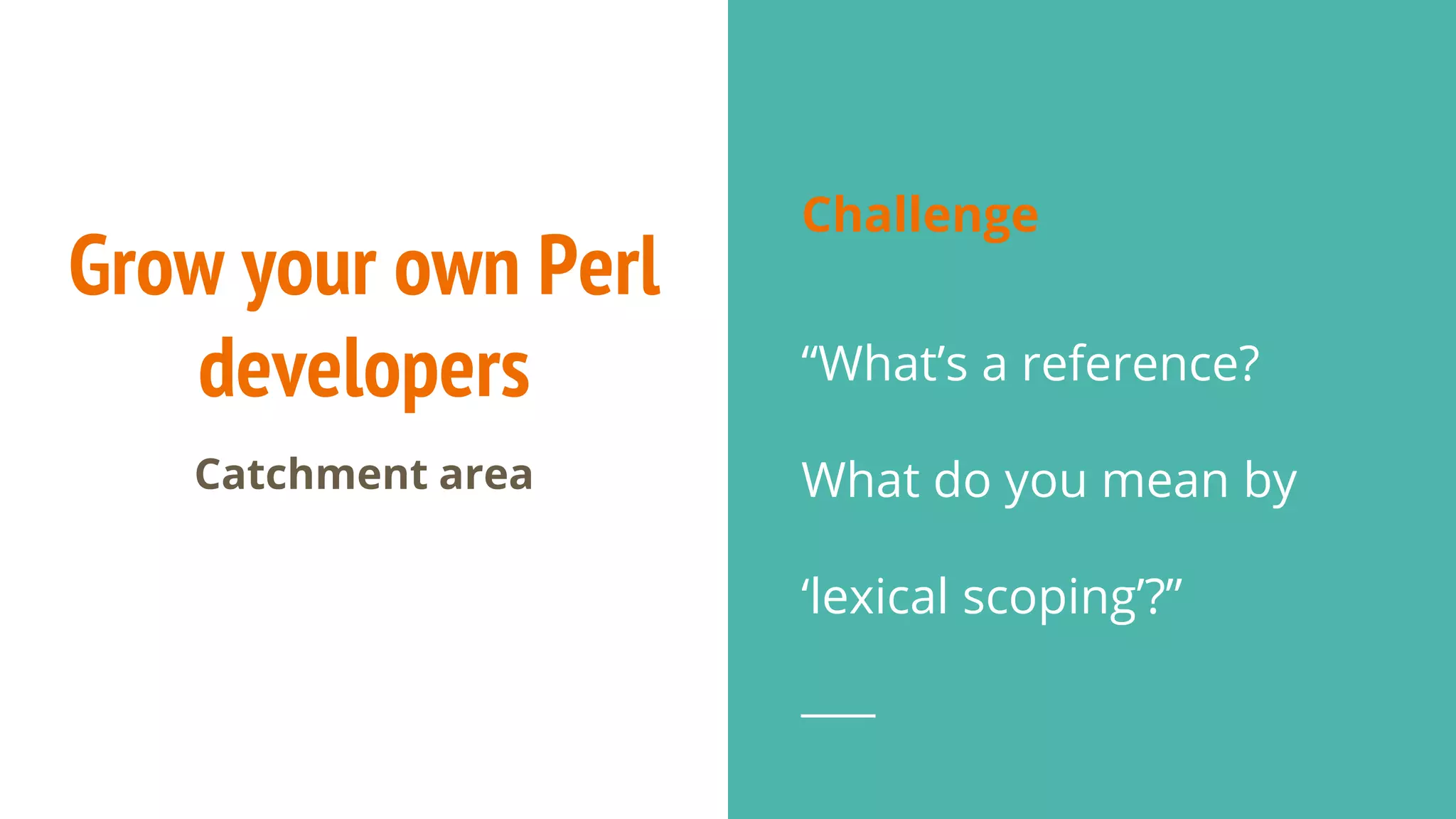 Grow your own Perl developers

Catchment area

Challenge

“What’s a reference?

What do you mean by

‘lexical scoping’?”